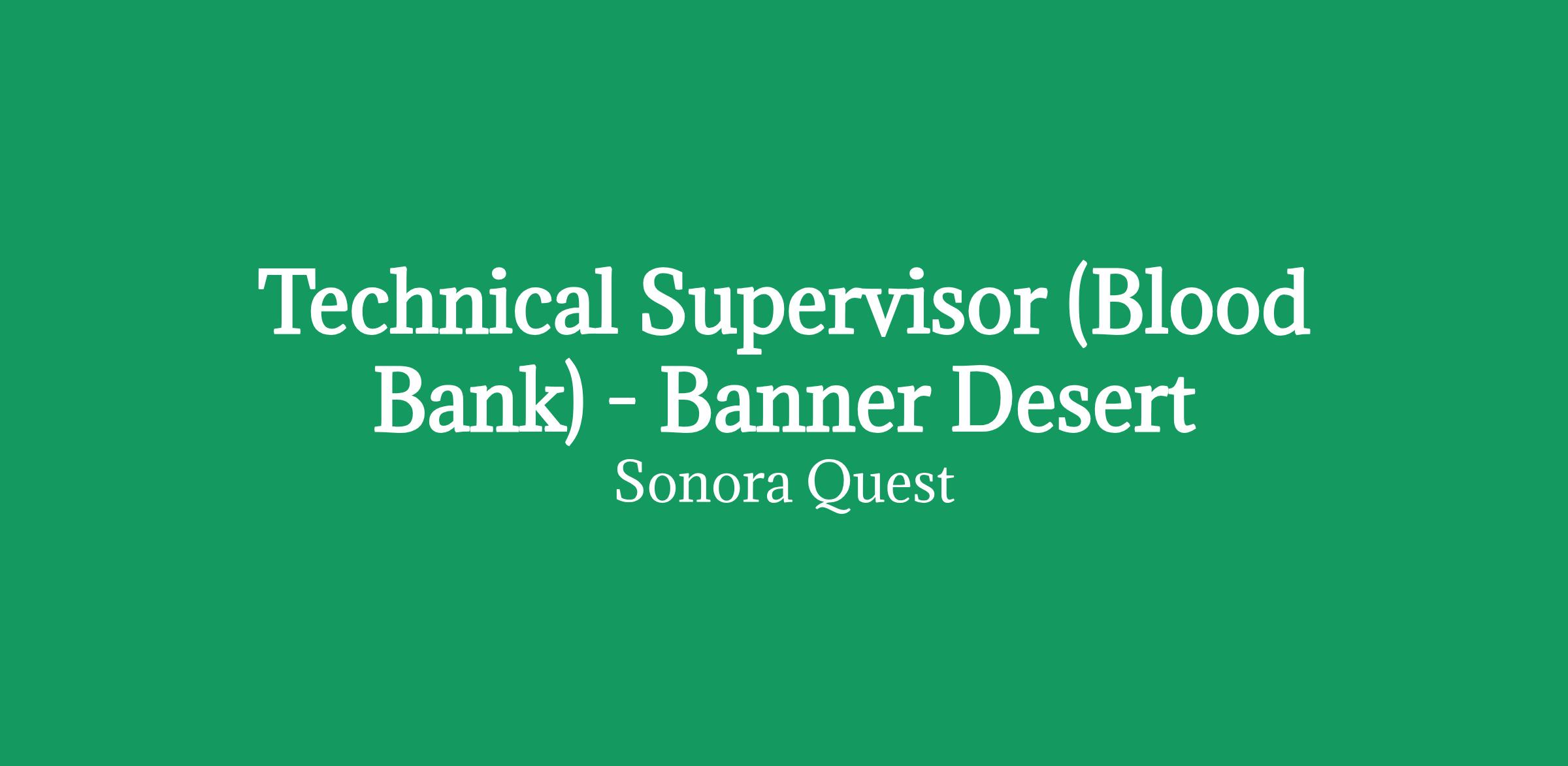 Technical Supervisor (Blood Bank) - Banner Desert

Sonora Quest